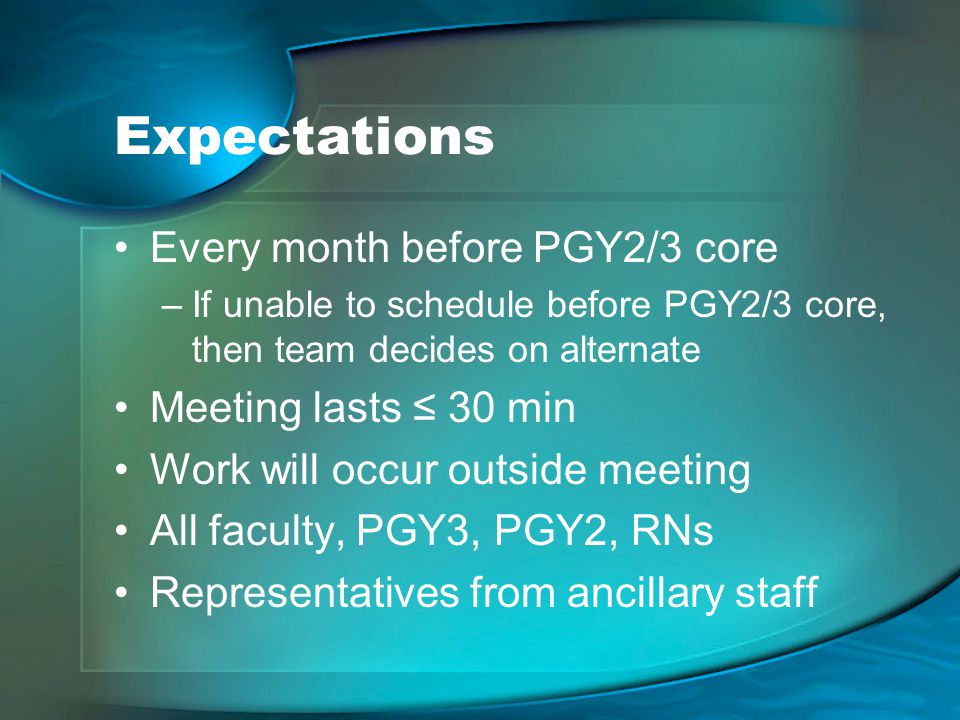 Expectations

• Every month before PGY2/3 core
– If unable to schedule before PGY2/3 core, then team decides on alternate
• Meeting lasts ≤ 30 min
• Work will occur outside meeting
• All faculty, PGY3, PGY2, RNs
• Representatives from ancillary staff